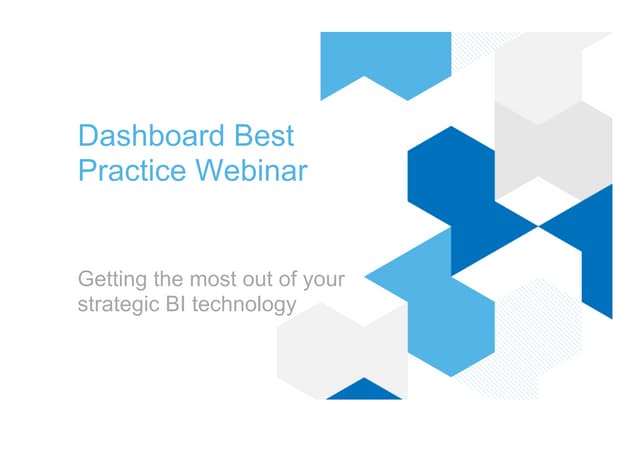 Dashboard Best Practice Webinar

Getting the most out of your strategic BI technology